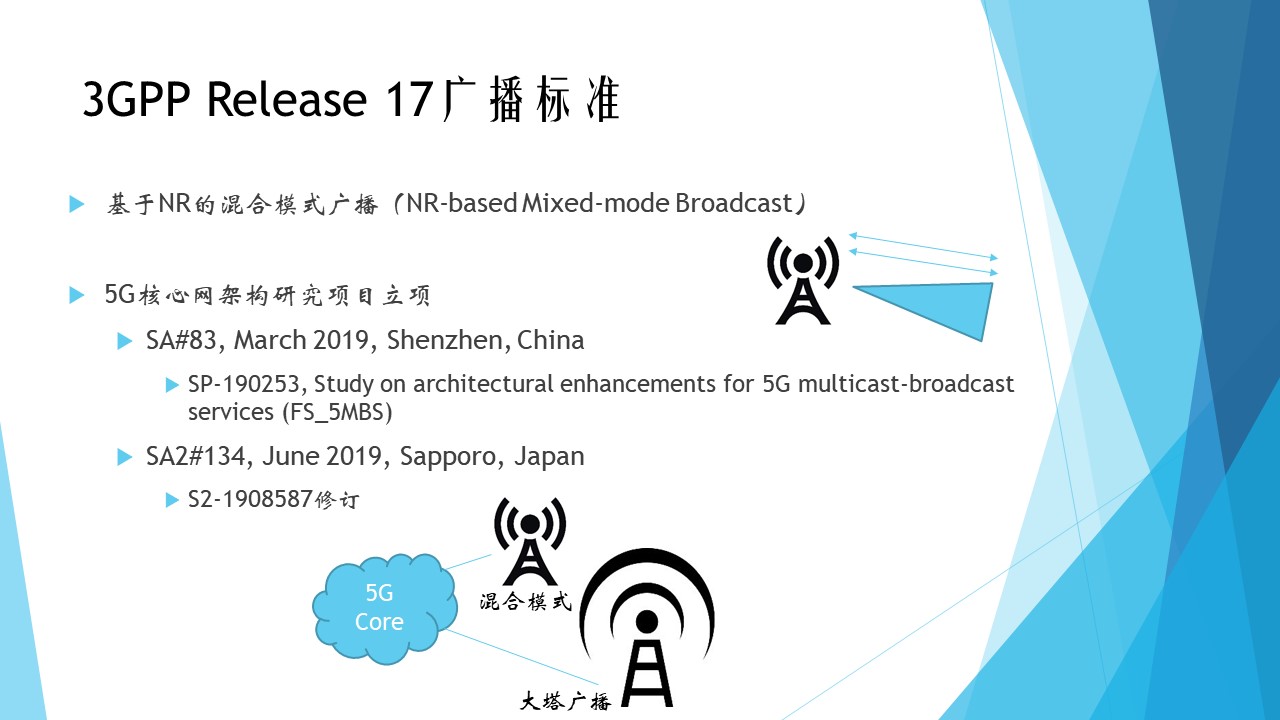 3GPP Release 17广播标准

基于NR的混合模式广播（NR-based Mixed-mode Broadcast）

5G核心网架构研究项目立项

SA#83, March 2019, Shenzhen, China

SP-190253, Study on architectural enhancements for 5G multicast-broadcast services (FS_5MBS)

SA2#134, June 2019, Sapporo, Japan

S2-1908587修订

5G Core

混合模式

大塔广播